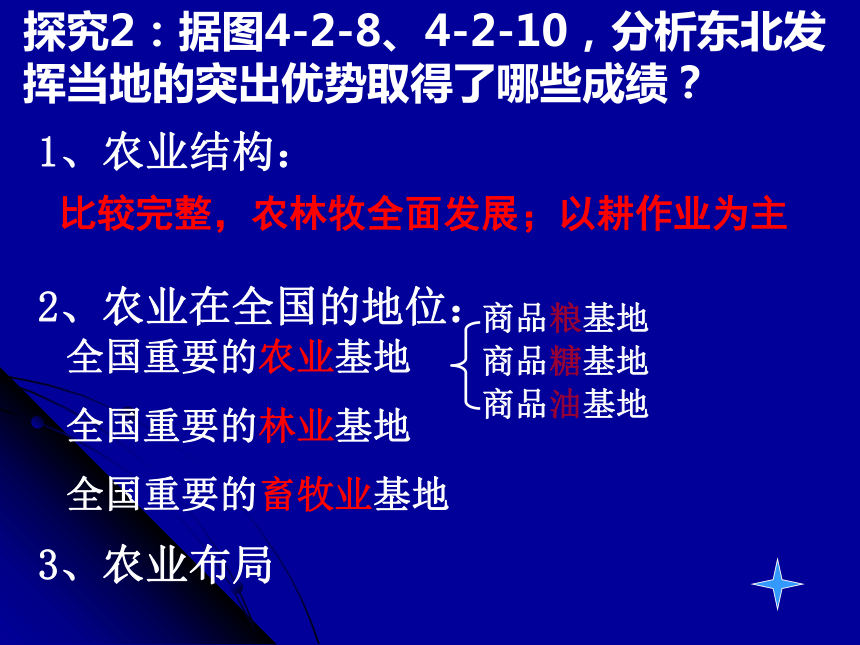 探究2：据图4-2-8、4-2-10，分析东北发挥当地的突出优势取得了哪些成绩？

1、农业结构：

比较完整，农林牧全面发展；以耕作业为主

2、农业在全国的地位：

全国重要的农业基地

商品粮基地
商品糖基地
商品油基地

全国重要的林业基地

全国重要的畜牧业基地

3、农业布局